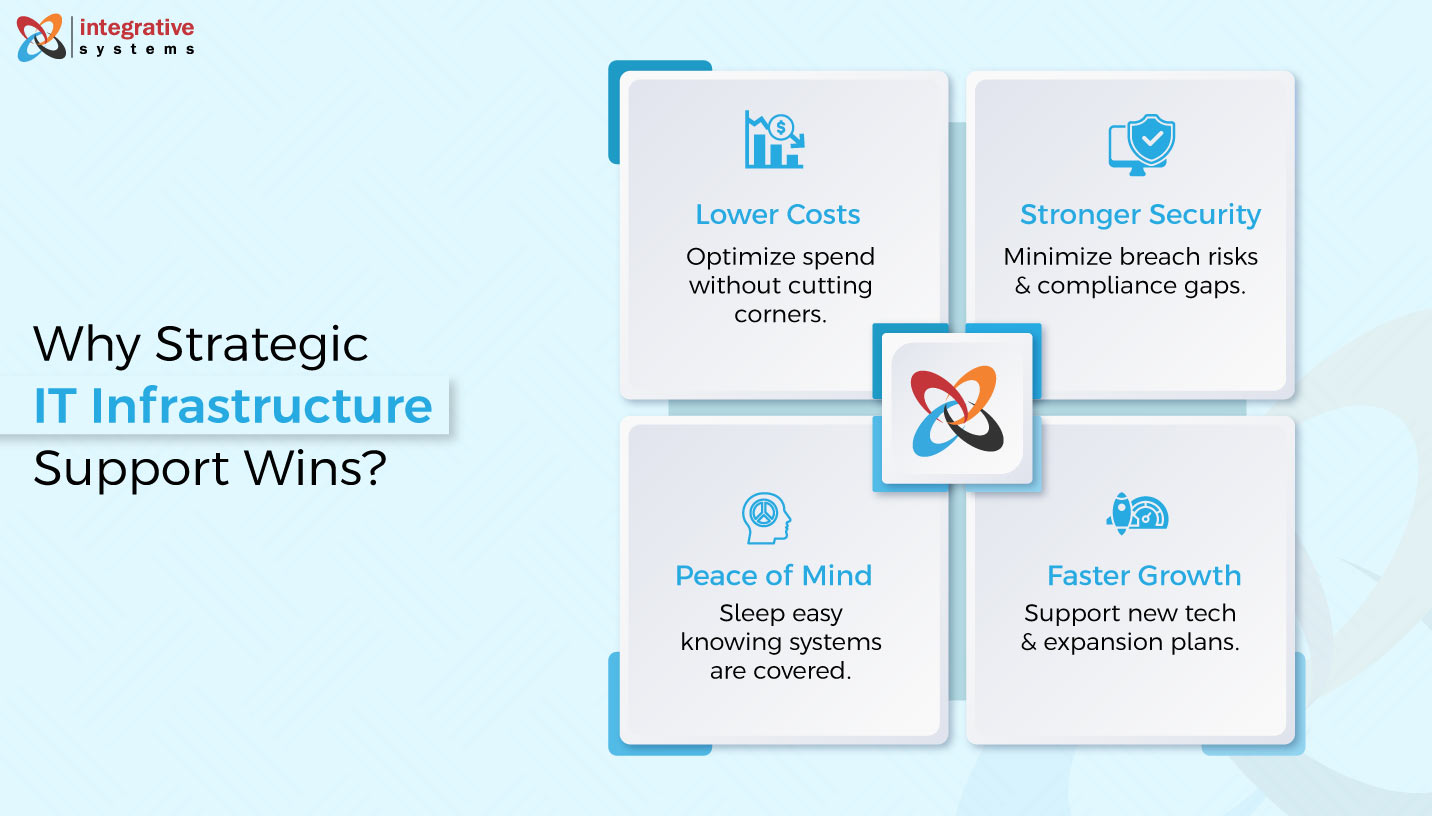 integrative systems

Why Strategic IT Infrastructure Support Wins?

Lower Costs
Optimize spend without cutting corners.

Stronger Security
Minimize breach risks & compliance gaps.

Peace of Mind
Sleep easy knowing systems are covered.

Faster Growth
Support new tech & expansion plans.